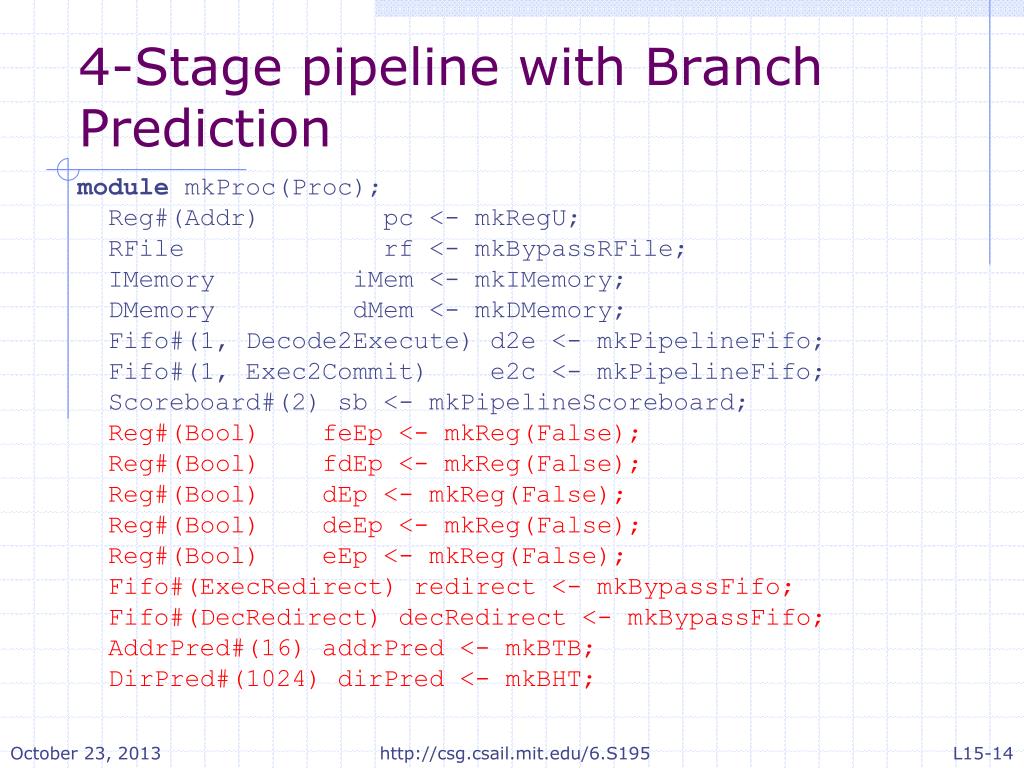 4-Stage pipeline with Branch Prediction

module mkProc(Proc);
Reg#(Addr) pc <- mkRegU;
RFile rf <- mkBypassRFile;
IMemory iMem <- mkIMemory;
DMemory dMem <- mkDMemory;
Fifo#(1, Decode2Execute) d2e <- mkPipelineFifo;
Fifo#(1, Exec2Commit) e2c <- mkPipelineFifo;
Scoreboard#(2) sb <- mkPipelineScoreboard;
Reg#(Bool) feEp <- mkReg(False);
Reg#(Bool) fdEp <- mkReg(False);
Reg#(Bool) dEp <- mkReg(False);
Reg#(Bool) deEp <- mkReg(False);
Reg#(Bool) eEp <- mkReg(False);
Fifo#(ExecRedirect) redirect <- mkBypassFifo;
Fifo#(DecRedirect) decRedirect <- mkBypassFifo;
AddrPred#(16) addrPred <- mkBTB;
DirPred#(1024) dirPred <- mkBHT;

October 23, 2013 http://csg.csail.mit.edu/6.S195 L15-14